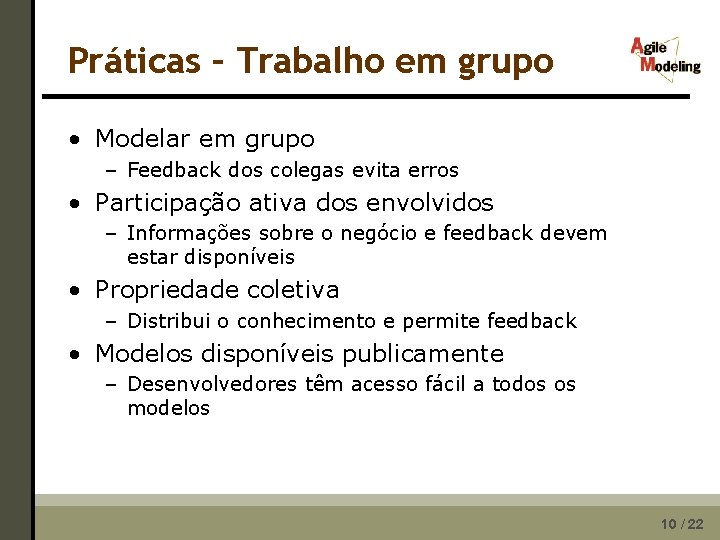 Práticas - Trabalho em grupo

Agile Modeling

• Modelar em grupo
 – Feedback dos colegas evita erros
• Participação ativa dos envolvidos
 – Informações sobre o negócio e feedback devem estar disponíveis
• Propriedade coletiva
 – Distribui o conhecimento e permite feedback
• Modelos disponíveis publicamente
 – Desenvolvedores têm acesso fácil a todos os modelos

10 / 22